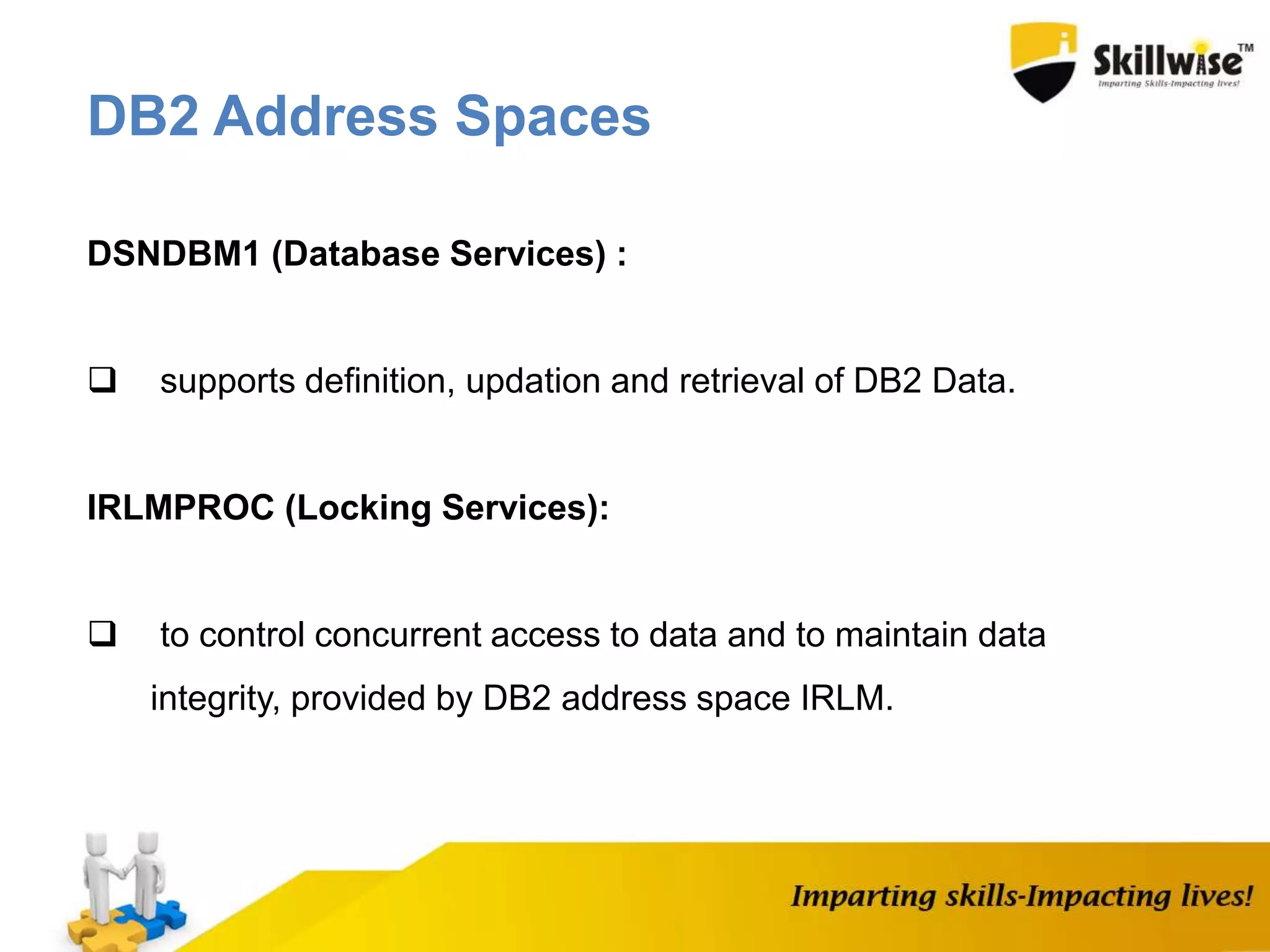 Skillwise™
Imparting Skills-Impacting lives!

DB2 Address Spaces

DSNDBM1 (Database Services) :

❑ supports definition, updation and retrieval of DB2 Data.

IRLMPROC (Locking Services):

❑ to control concurrent access to data and to maintain data integrity, provided by DB2 address space IRLM.

Imparting skills-Impacting lives!